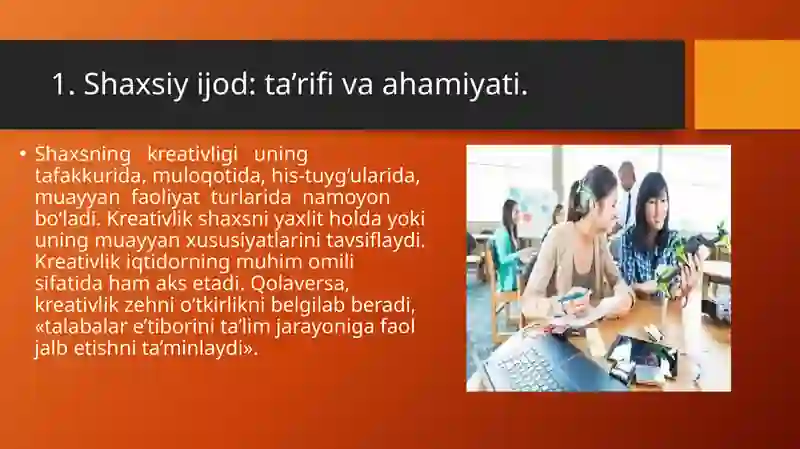 1. Shaxsiy ijod: ta’rifi va ahamiyati.

• Shaxsning kreativligi uning tafakkurida, muloqotida, his-tuyg‘ularida, muayyan faoliyat turlarida namoyon bo‘ladi. Kreativlik shaxsni yaxlit holda yoki uning muayyan xususiyatlarini tavsiflaydi. Kreativlik iqtidorning muhim omili sifatida ham aks etadi. Qolaversa, kreativlik zehni o‘tkirlikni belgilab beradi, «talabalar e’tiborini ta’lim jarayoniga faol jalb etishni ta’minlaydi».